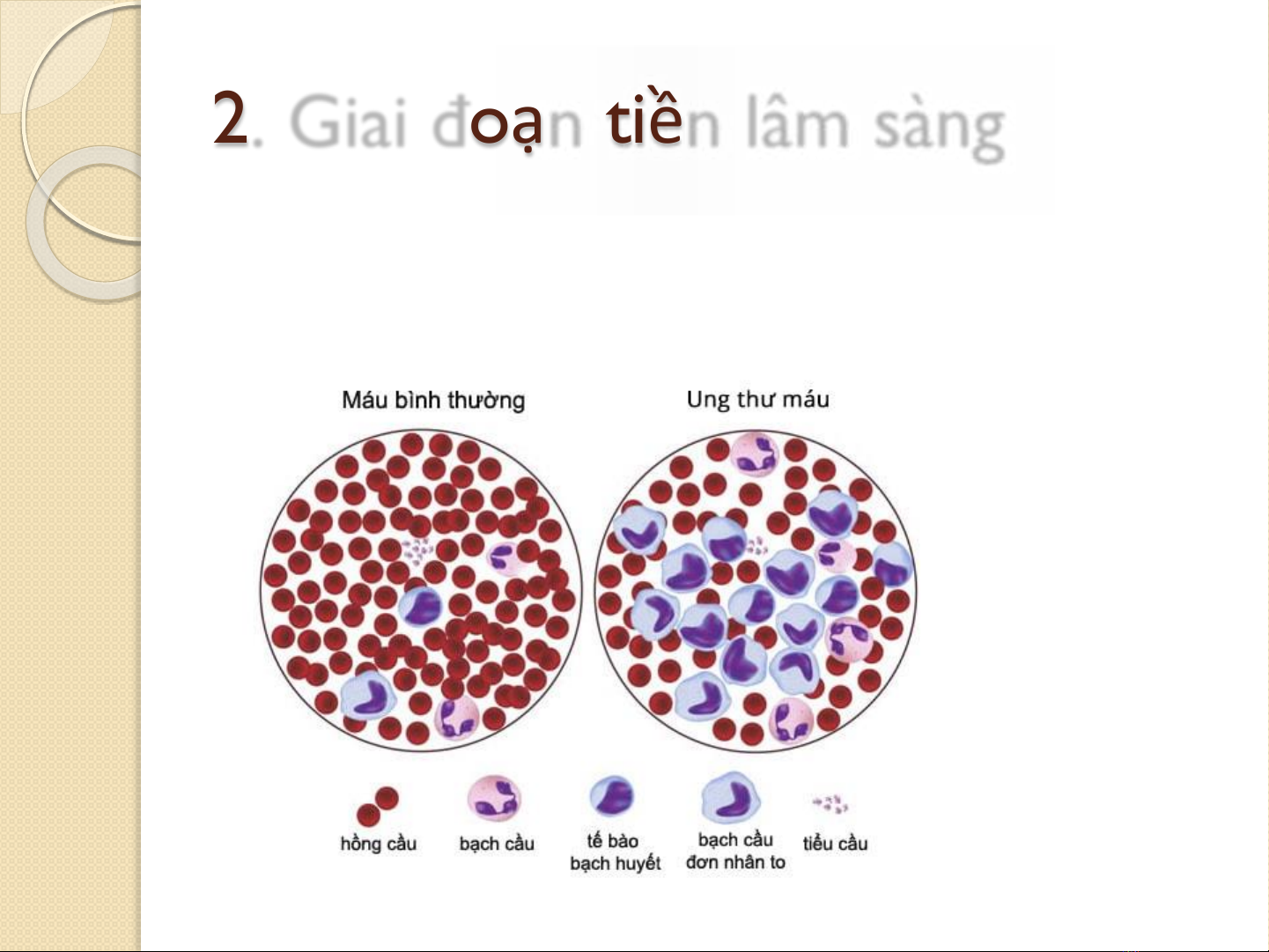 2. Giai đoạn tiền lâm sàng

Máu bình thường

Ung thư máu

hồng cầu

bạch cầu

tế bào bạch huyết

bạch cầu đơn nhân to

tiểu cầu